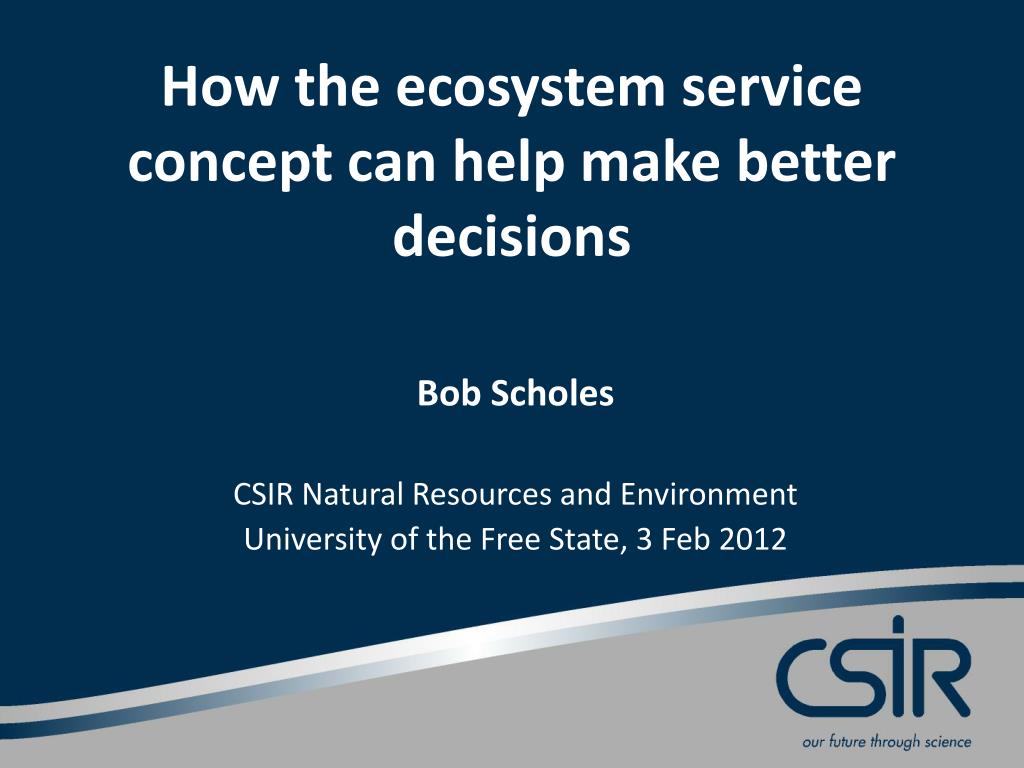 How the ecosystem service concept can help make better decisions

Bob Scholes

CSIR Natural Resources and Environment
University of the Free State, 3 Feb 2012

CSIR
our future through science